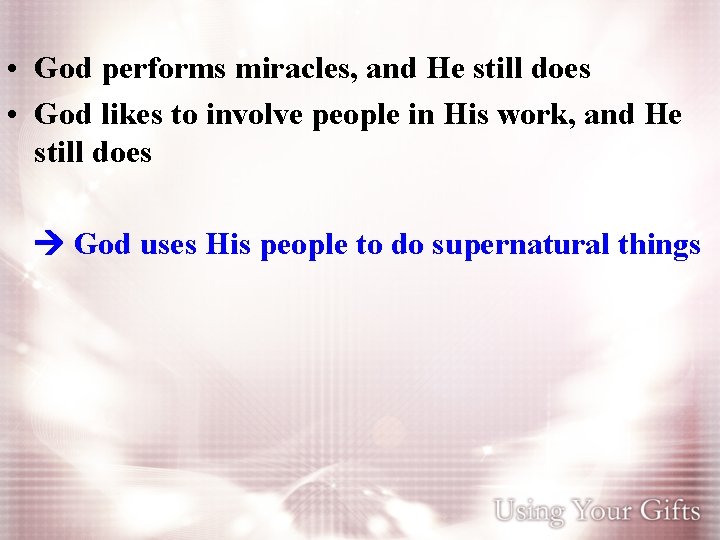 • God performs miracles, and He still does
• God likes to involve people in His work, and He still does

→ God uses His people to do supernatural things

Using Your Gifts